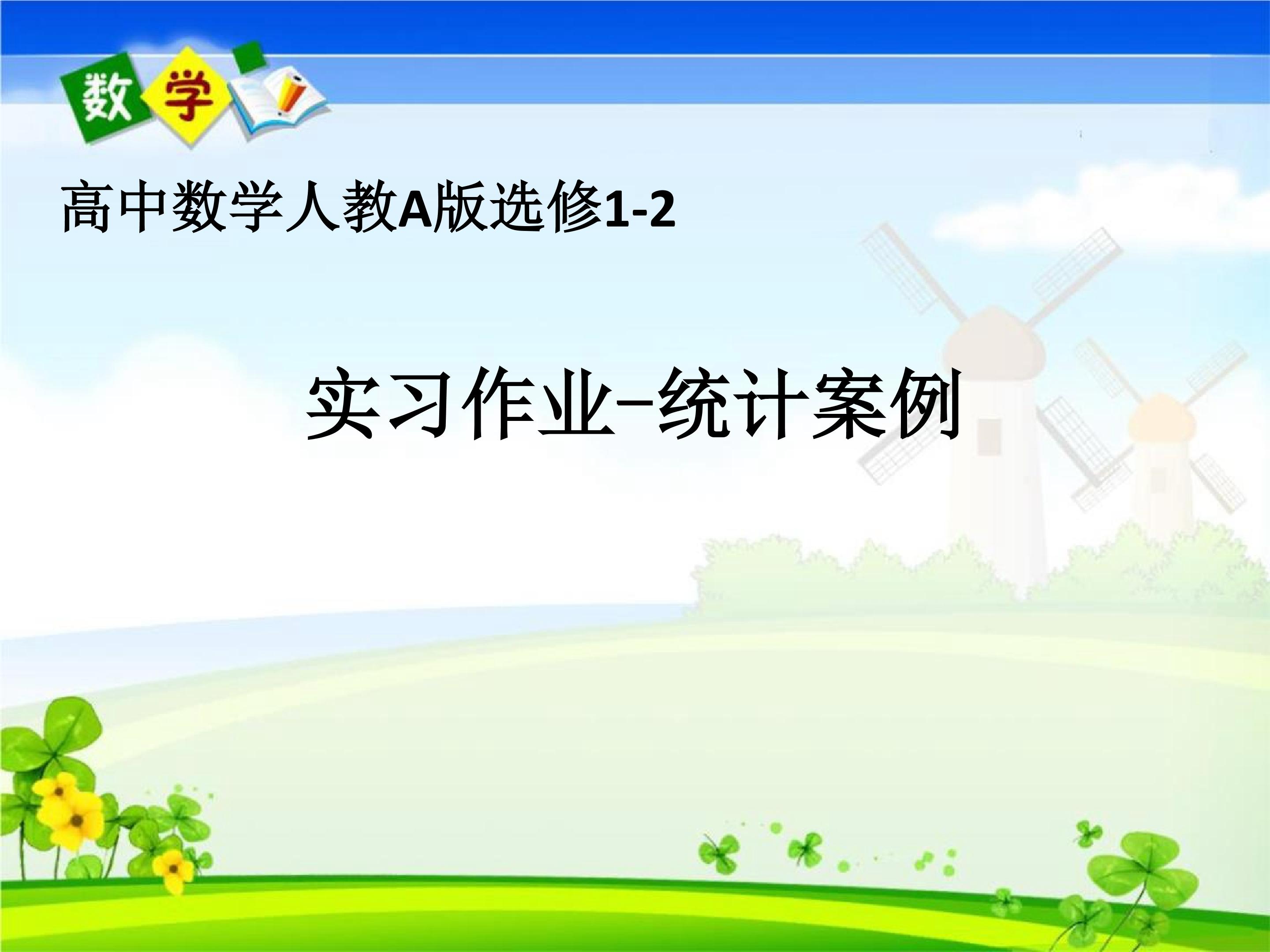 数学

高中数学人教A版选修1-2

实习作业–统计案例